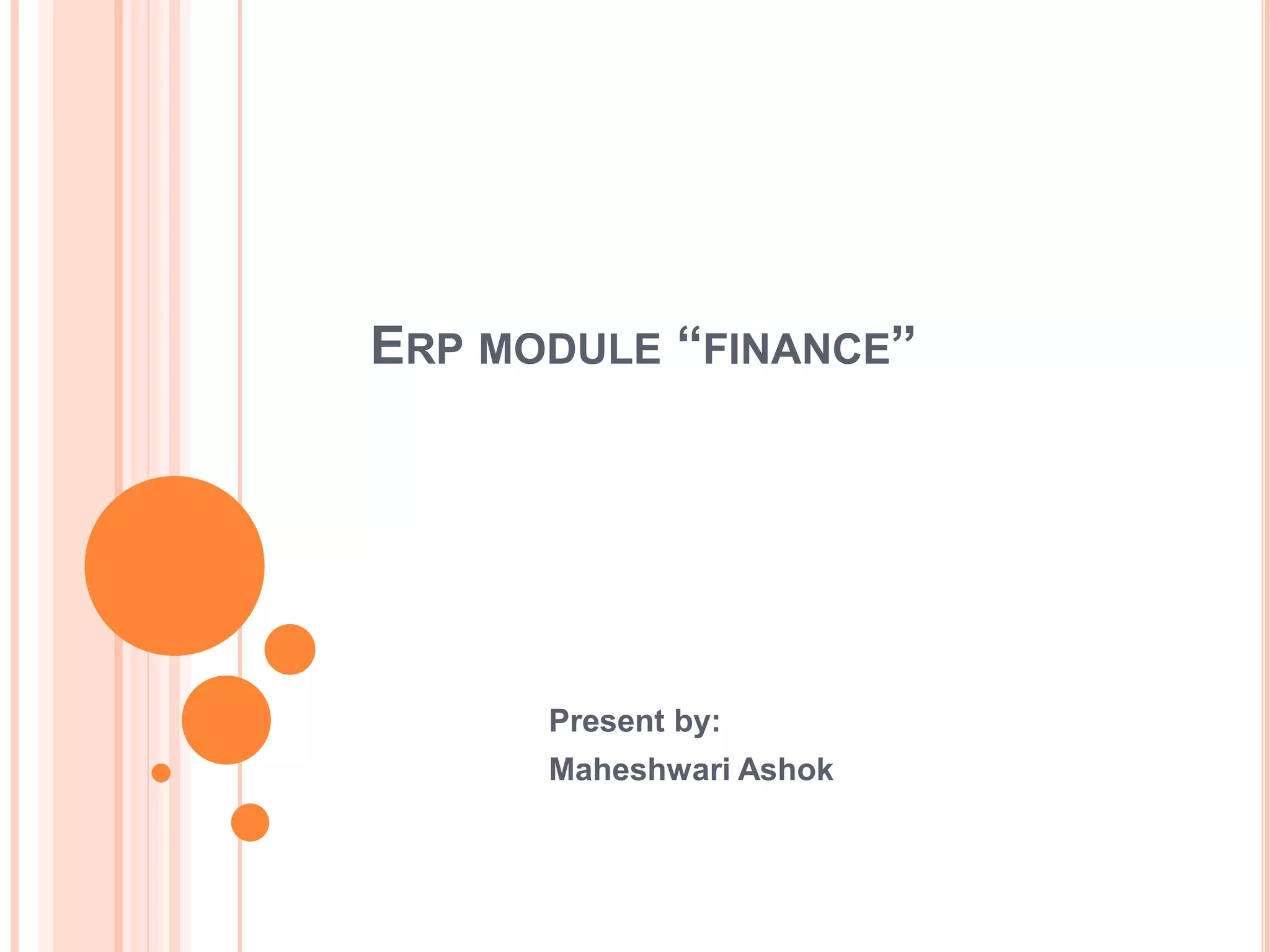 ERP MODULE “FINANCE”

Present by:
Maheshwari Ashok